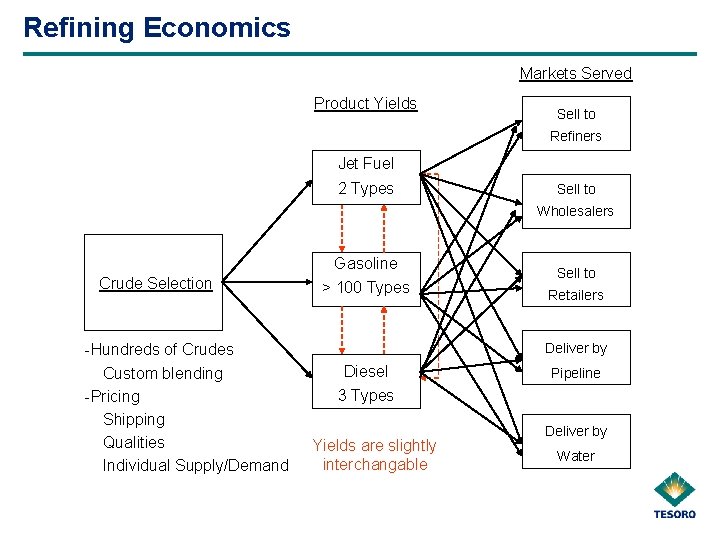 Refining Economics

Crude Selection

-Hundreds of Crudes
Custom blending
-Pricing
Shipping
Qualities
Individual Supply/Demand

Product Yields

Jet Fuel
2 Types

Gasoline
> 100 Types

Diesel
3 Types

Yields are slightly interchangable

Markets Served

Sell to
Refiners

Sell to
Wholesalers

Sell to
Retailers

Deliver by
Pipeline

Deliver by
Water

TESORO